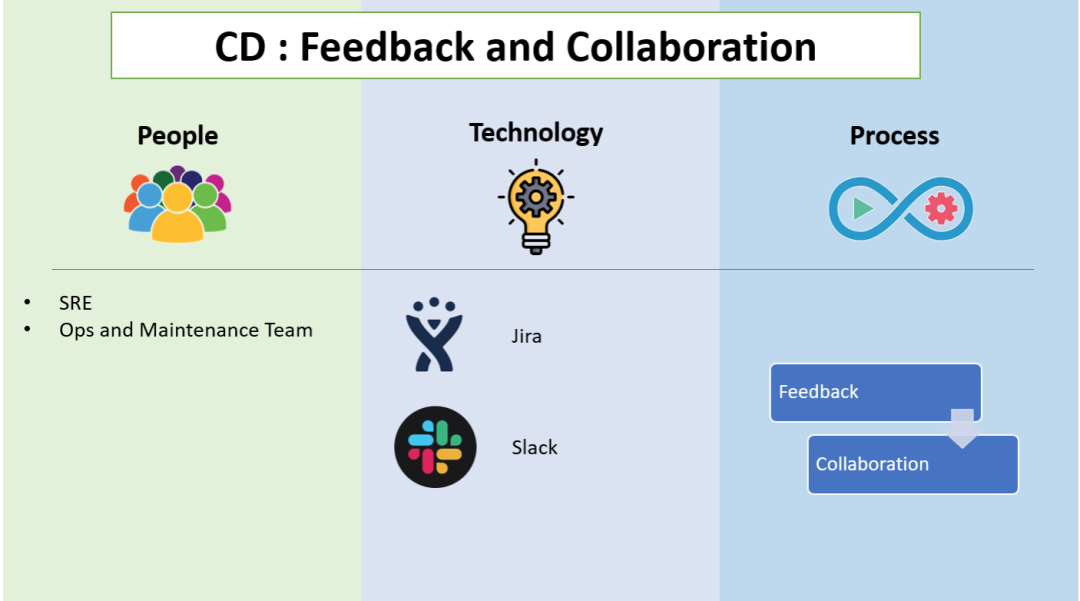 CD : Feedback and Collaboration

People

- SRE
- Ops and Maintenance Team

Technology

Jira

Slack

Process

Feedback

Collaboration